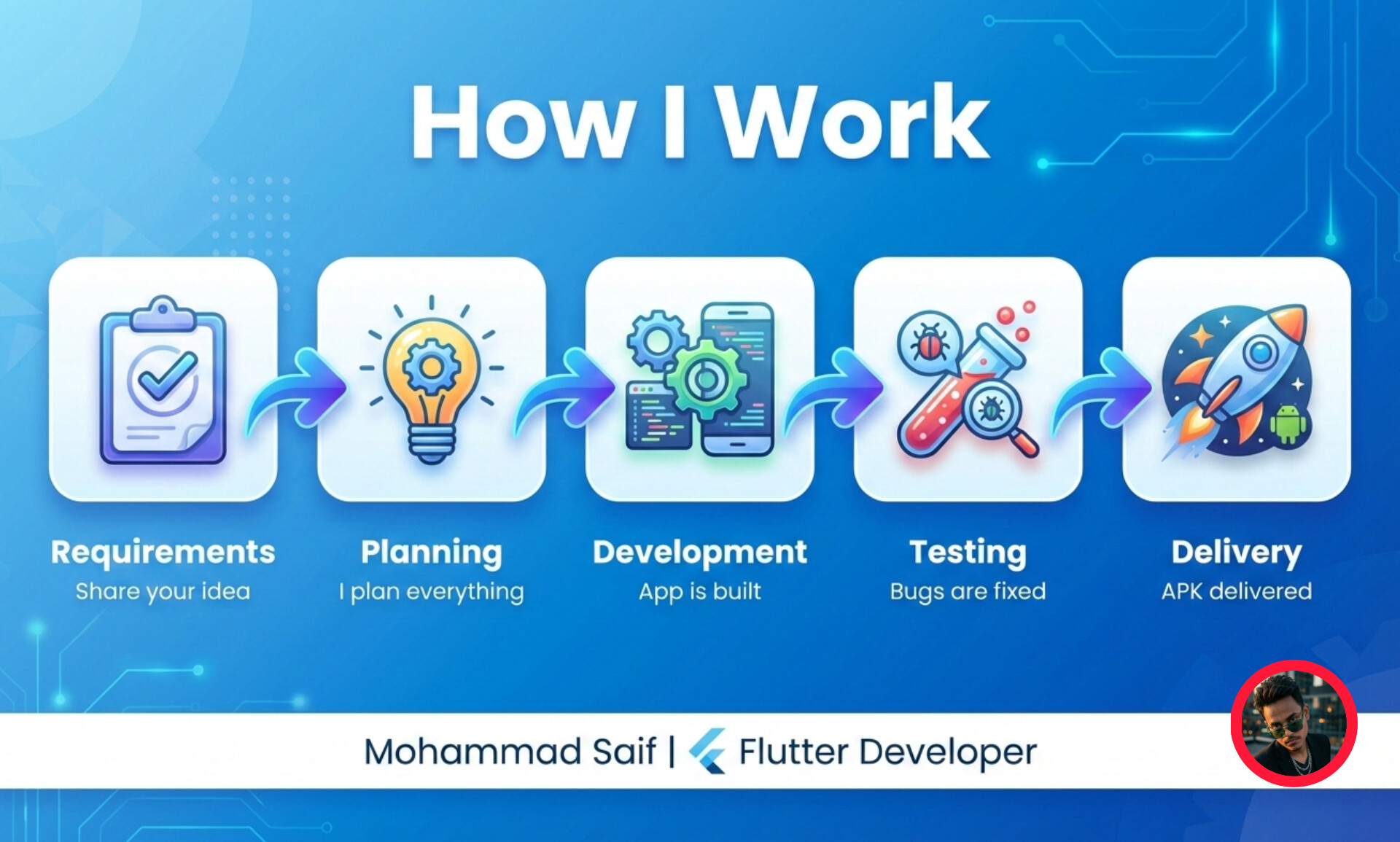 How I Work

Requirements
Share your idea

Planning
I plan everything

Development
App is built

Testing
Bugs are fixed

Delivery
APK delivered

Mohammad Saif | Flutter Developer